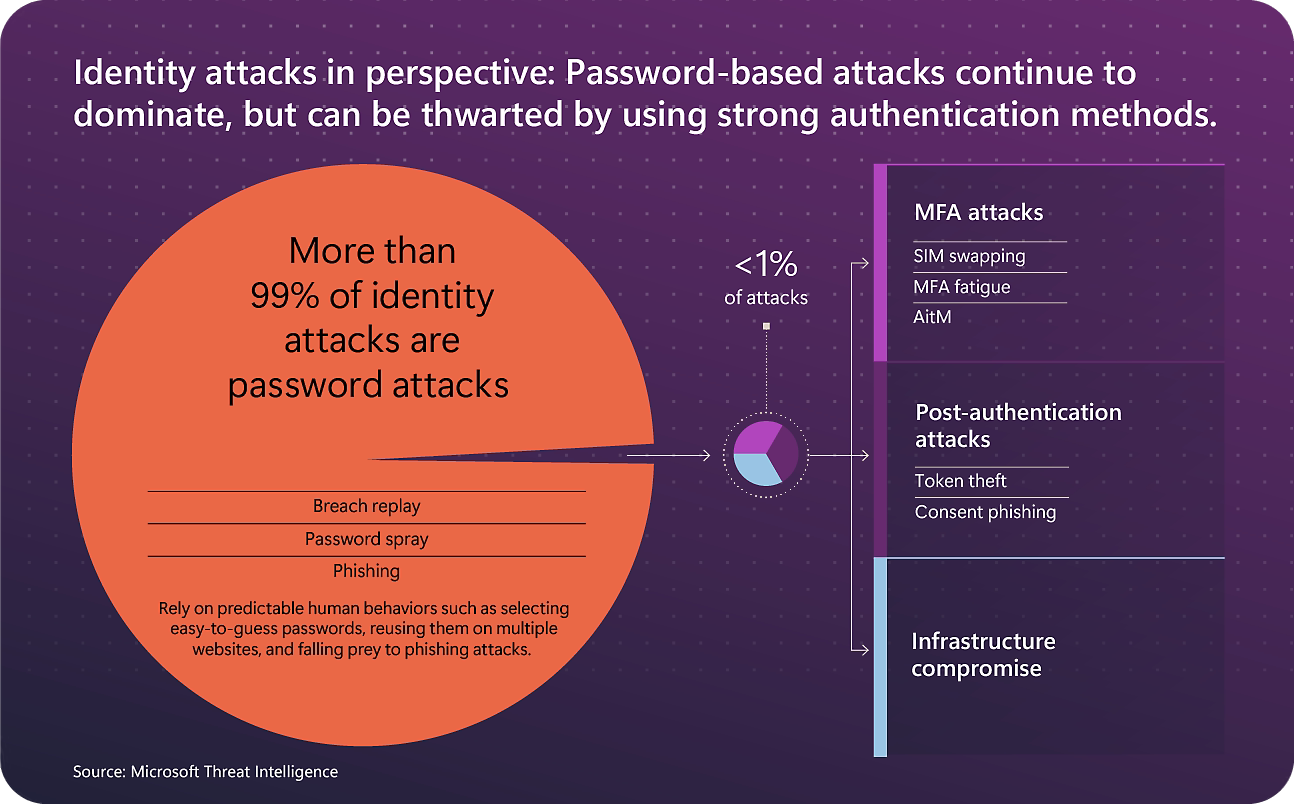 Identity attacks in perspective: Password-based attacks continue to dominate, but can be thwarted by using strong authentication methods.

More than 99% of identity attacks are password attacks

Breach replay

Password spray

Phishing

Rely on predictable human behaviors such as selecting easy-to-guess passwords, reusing them on multiple websites, and falling prey to phishing attacks.

<1%
of attacks

MFA attacks

SIM swapping

MFA fatigue

AitM

Post-authentication attacks

Token theft

Consent phishing

Infrastructure compromise

Source: Microsoft Threat Intelligence